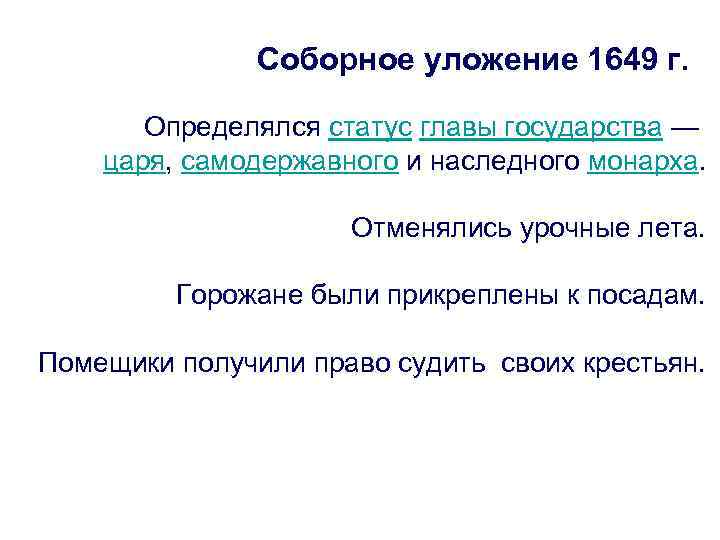 Соборное уложение 1649 г.

Определялся статус главы государства — царя, самодержавного и наследного монарха.

Отменялись урочные лета.

Горожане были прикреплены к посадам.

Помещики получили право судить своих крестьян.